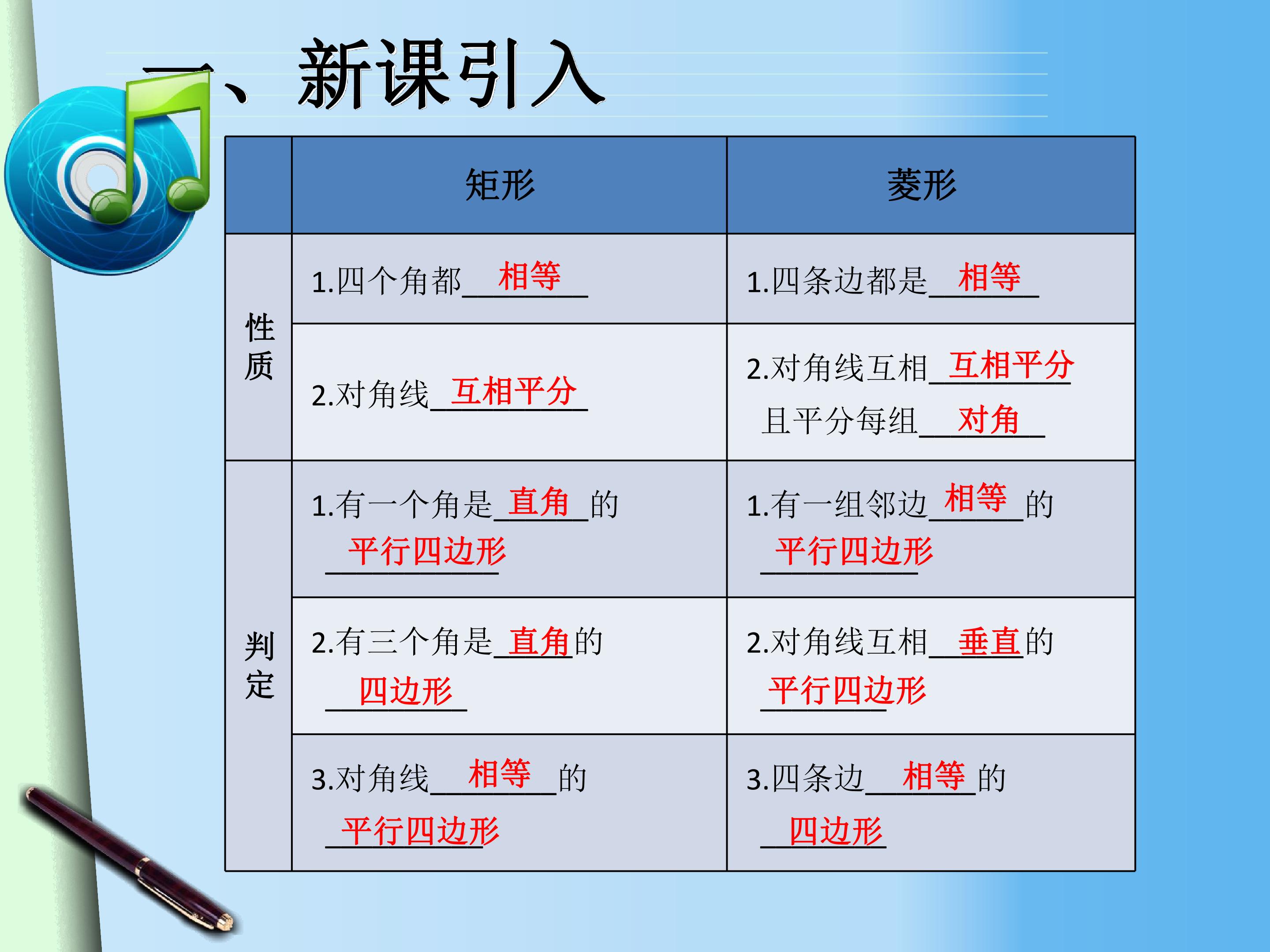 一、新课引入

|  | 矩形 | 菱形 |
|---|---|---|
| 性质 | 1.四个角都相等 | 1.四条边都是相等 |
|  | 2.对角线互相平分 | 2.对角线互相互相平分且平分每组对角 |
| 判定 | 1.有一个角是直角的平行四边形 | 1.有一组邻边相等的平行四边形 |
|  | 2.有三个角是直角的四边形 | 2.对角线互相垂直的平行四边形 |
|  | 3.对角线相等的平行四边形 | 3.四条边相等的四边形 |